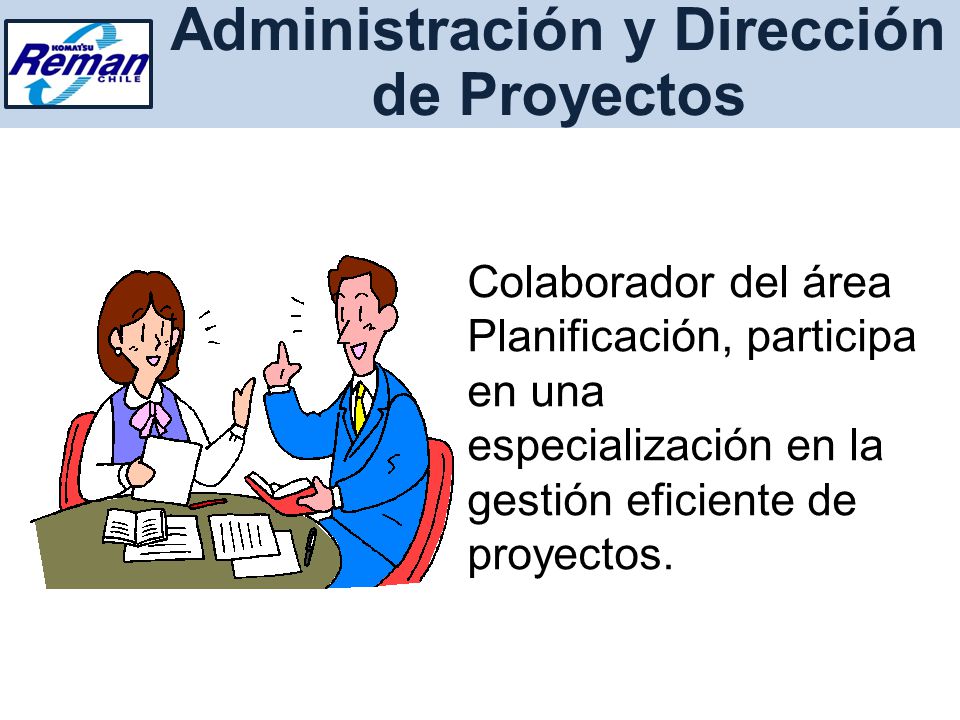 KOMATSU Reman CHILE

Administración y Dirección de Proyectos

Colaborador del área Planificación, participa en una especialización en la gestión eficiente de proyectos.